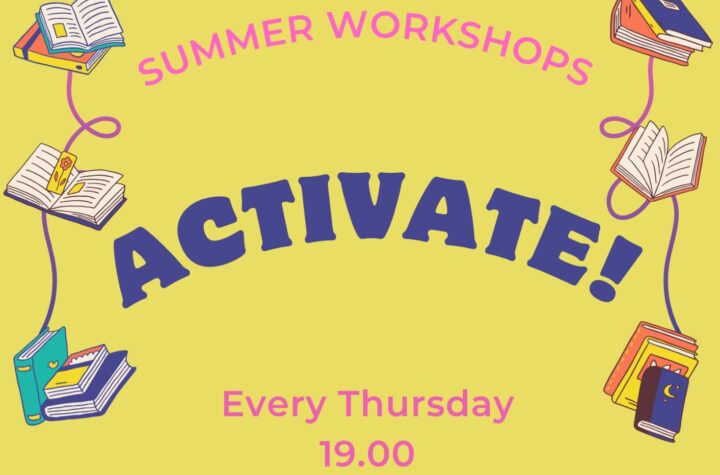 SUMMER WORKSHOPS

ACTIVATE!

Every Thursday
19.00